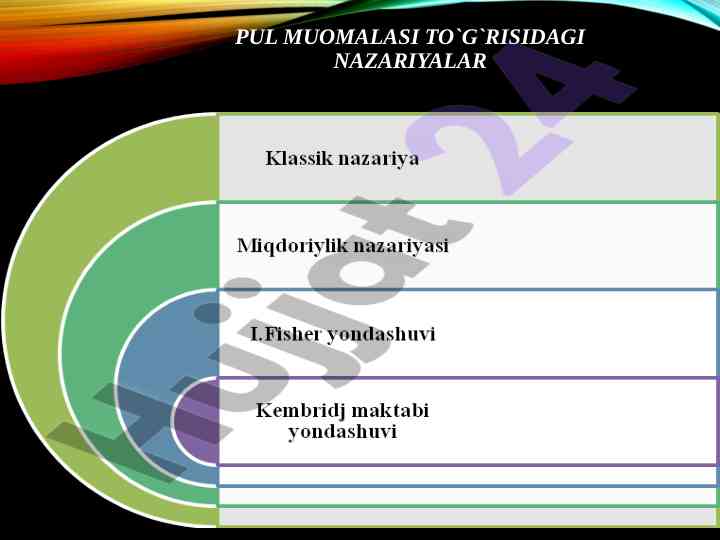 PUL MUOMALASI TO`G`RISIDAGI NAZARIYALAR

Klassik nazariya

Miqdoriylik nazariyasi

I.Fisher yondashuvi

Kembridj maktabi yondashuvi

Hujjat 24